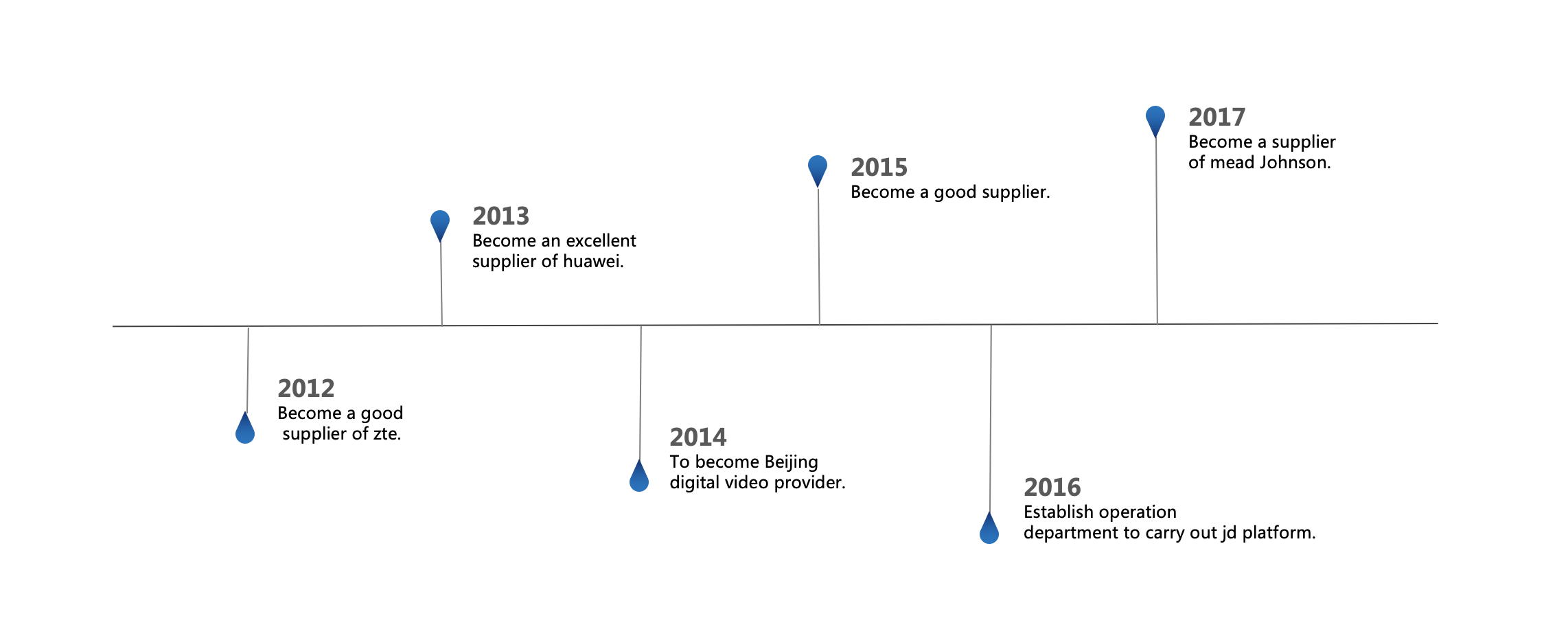 2012
Become a good supplier of zte.

2013
Become an excellent supplier of huawei.

2014
To become Beijing digital video provider.

2015
Become a good supplier.

2016
Establish operation department to carry out jd platform.

2017
Become a supplier of mead Johnson.